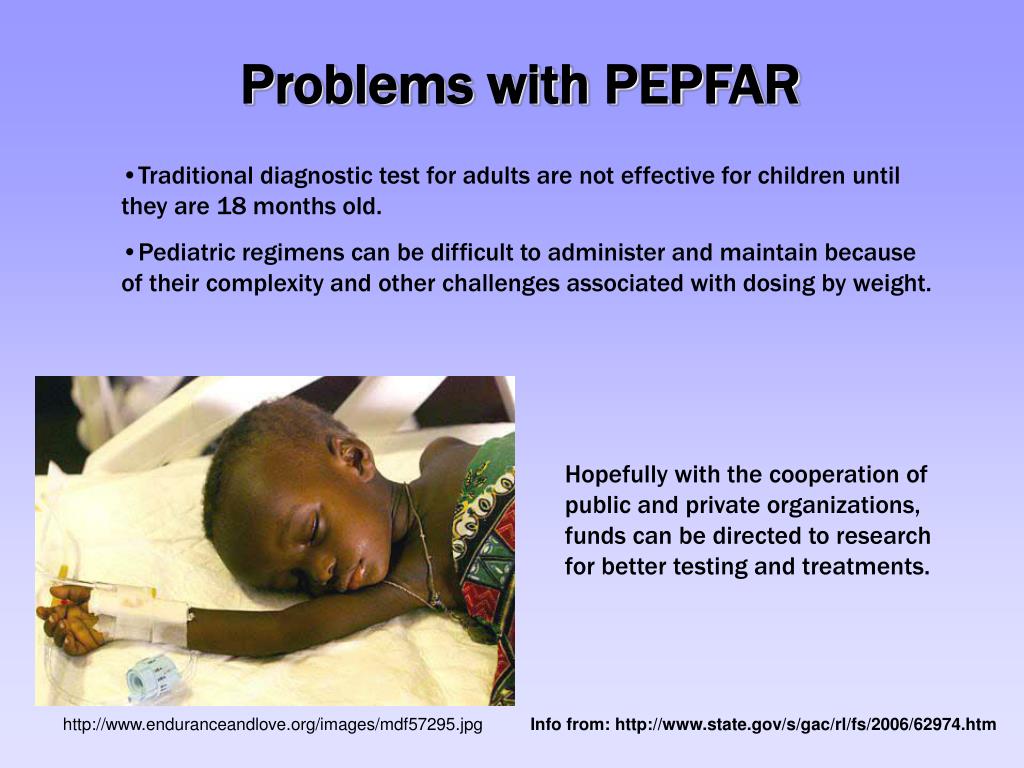 Problems with PEPFAR

•Traditional diagnostic test for adults are not effective for children until they are 18 months old.

•Pediatric regimens can be difficult to administer and maintain because of their complexity and other challenges associated with dosing by weight.

Hopefully with the cooperation of public and private organizations, funds can be directed to research for better testing and treatments.

http://www.enduranceandlove.org/images/mdf57295.jpg

Info from: http://www.state.gov/s/gac/rl/fs/2006/62974.htm